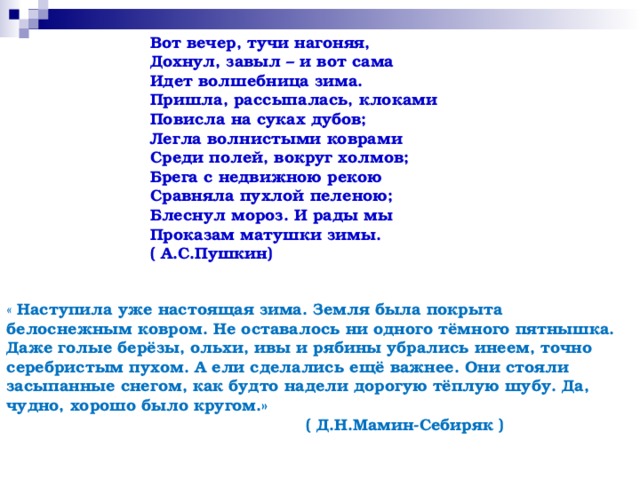 Вот вечер, тучи нагоняя,
Дохнул, завыл – и вот сама
Идет волшебница зима.
Пришла, рассыпалась, клоками
Повисла на суках дубов;
Легла волнистыми коврами
Среди полей, вокруг холмов;
Брега с недвижною рекою
Сравняла пухлой пеленою;
Блеснул мороз. И рады мы
Проказам матушки зимы.
( А.С.Пушкин)

« Наступила уже настоящая зима. Земля была покрыта белоснежным ковром. Не оставалось ни одного тёмного пятнышка. Даже голые берёзы, ольхи, ивы и рябины убрались инеем, точно серебристым пухом. А ели сделались ещё важнее. Они стояли засыпанные снегом, как будто надели дорогую тёплую шубу. Да, чудно, хорошо было кругом.»

( Д.Н.Мамин-Себиряк )